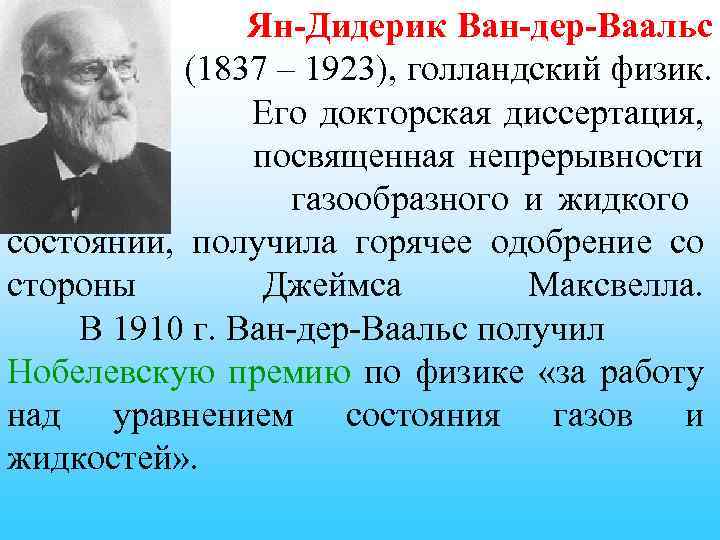 Ян-Дидерик Ван-дер-Ваальс (1837 – 1923), голландский физик. Его докторская диссертация, посвященная непрерывности газообразного и жидкого состоянии, получила горячее одобрение со стороны Джеймса Максвелла.

В 1910 г. Ван-дер-Ваальс получил Нобелевскую премию по физике «за работу над уравнением состояния газов и жидкостей».